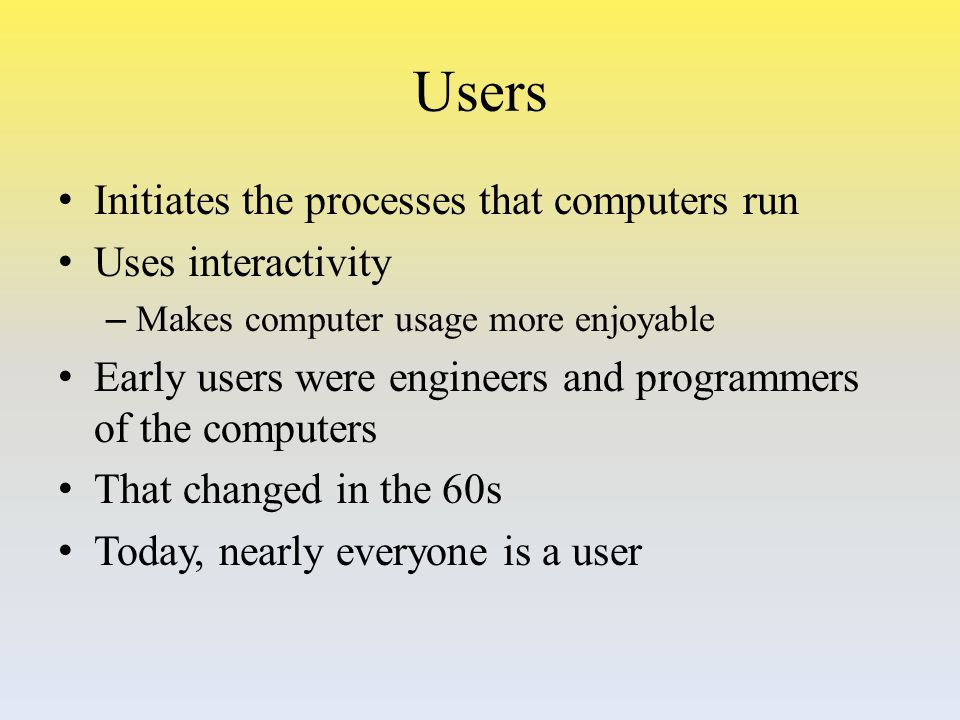 Users

• Initiates the processes that computers run
• Uses interactivity
– Makes computer usage more enjoyable
• Early users were engineers and programmers of the computers
• That changed in the 60s
• Today, nearly everyone is a user